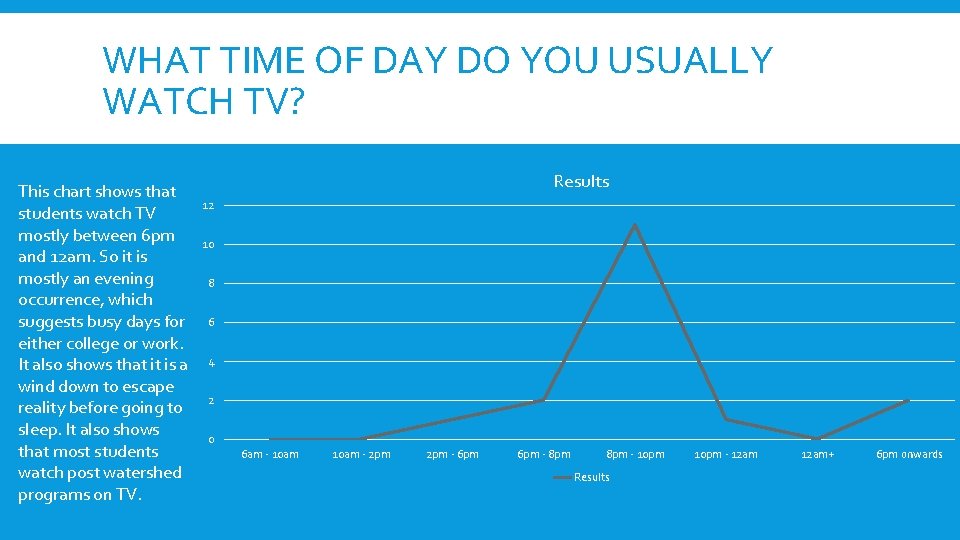 WHAT TIME OF DAY DO YOU USUALLY WATCH TV?

This chart shows that students watch TV mostly between 6pm and 12am. So it is mostly an evening occurrence, which suggests busy days for either college or work. It also shows that it is a wind down to escape reality before going to sleep. It also shows that most students watch post watershed programs on TV.

Results

12
10
8
6
4
2
0

6am - 10am
10am - 2pm
2pm - 6pm
6pm - 8pm
8pm - 10pm
10pm - 12am
12am+
6pm onwards

Results